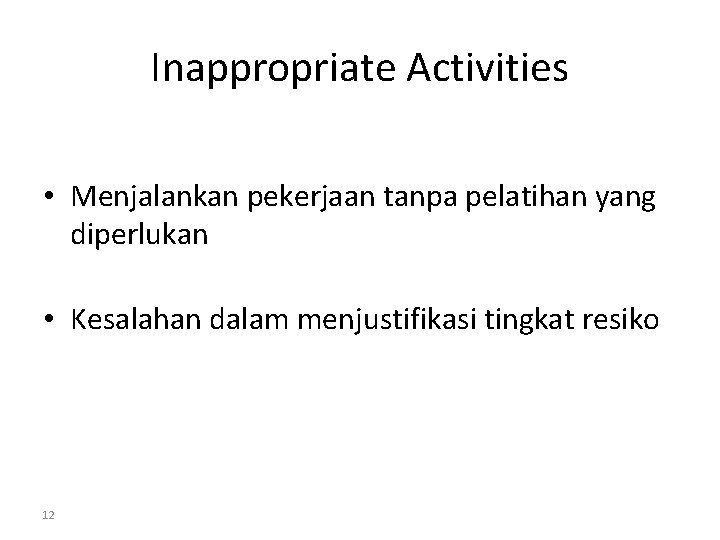 Inappropriate Activities

• Menjalankan pekerjaan tanpa pelatihan yang diperlukan

• Kesalahan dalam menjustifikasi tingkat resiko

12